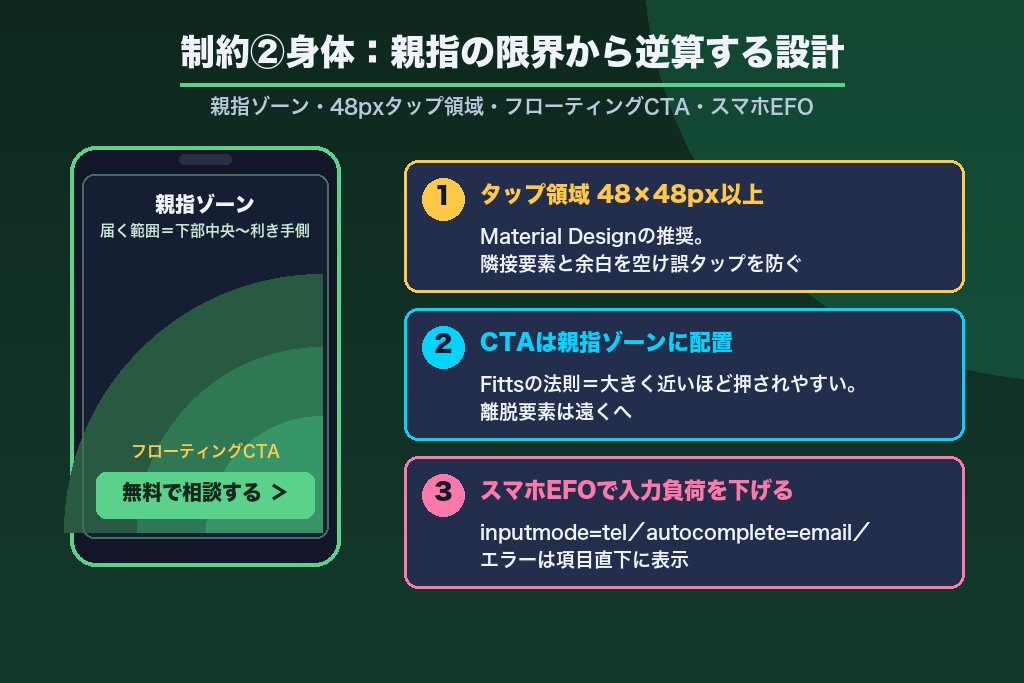 制約②身体：親指の限界から逆算する設計

親指ゾーン・48pxタップ領域・フローティングCTA・スマホEFO

親指ゾーン
届く範囲＝下部中央〜利き手側

フローティングCTA

無料で相談する ＞

1 タップ領域 48×48px以上

Material Designの推奨。
隣接要素と余白を空け誤タップを防ぐ

2 CTAは親指ゾーンに配置

Fittsの法則＝大きく近いほど押されやすい。
離脱要素は遠くへ

3 スマホEFOで入力負荷を下げる

inputmode=tel／autocomplete=email／
エラーは項目直下に表示